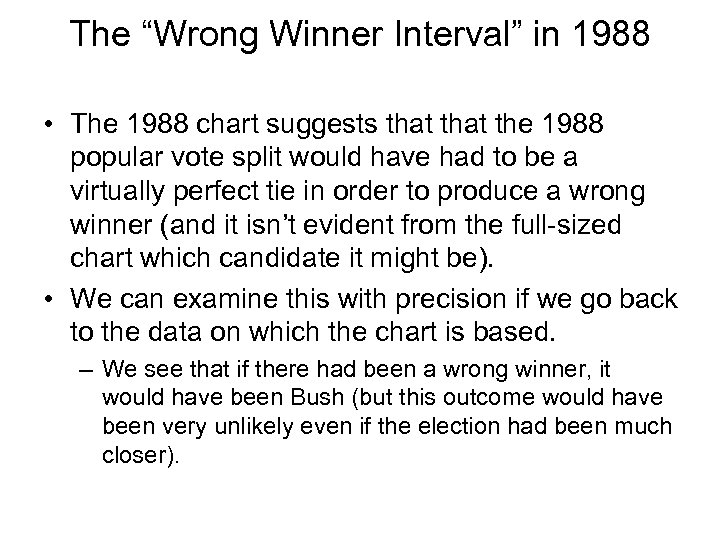 The “Wrong Winner Interval” in 1988

• The 1988 chart suggests that that the 1988 popular vote split would have had to be a virtually perfect tie in order to produce a wrong winner (and it isn’t evident from the full-sized chart which candidate it might be).

• We can examine this with precision if we go back to the data on which the chart is based.

– We see that if there had been a wrong winner, it would have been Bush (but this outcome would have been very unlikely even if the election had been much closer).